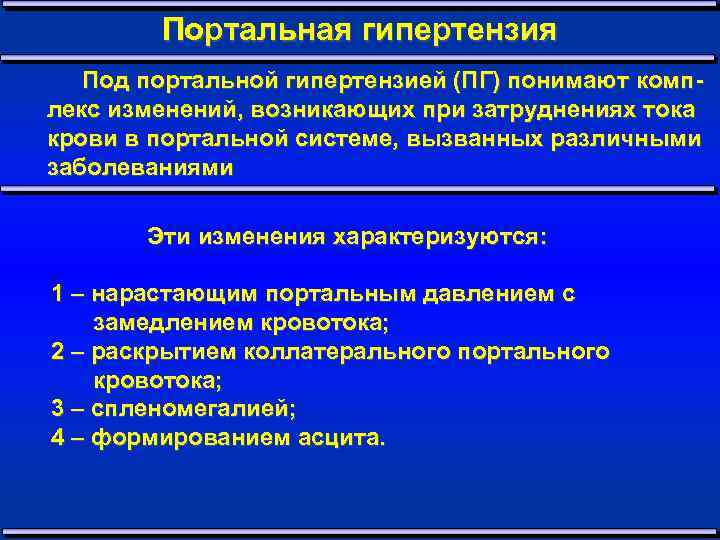 Портальная гипертензия

Под портальной гипертензией (ПГ) понимают комплекс изменений, возникающих при затруднениях тока крови в портальной системе, вызванных различными заболеваниями

Эти изменения характеризуются:

1 – нарастающим портальным давлением с замедлением кровотока;
2 – раскрытием коллатерального портального кровотока;
3 – спленомегалией;
4 – формированием асцита.